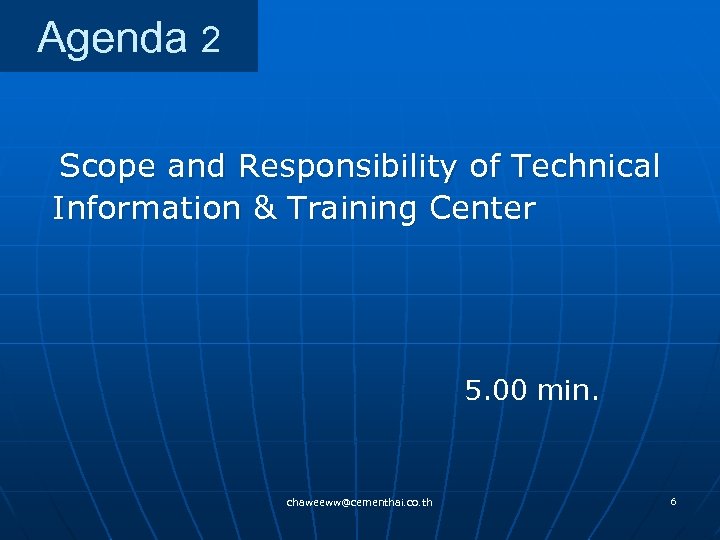 Agenda 2

Scope and Responsibility of Technical Information & Training Center

5.00 min.

chaweeww@cementhai.co.th

6